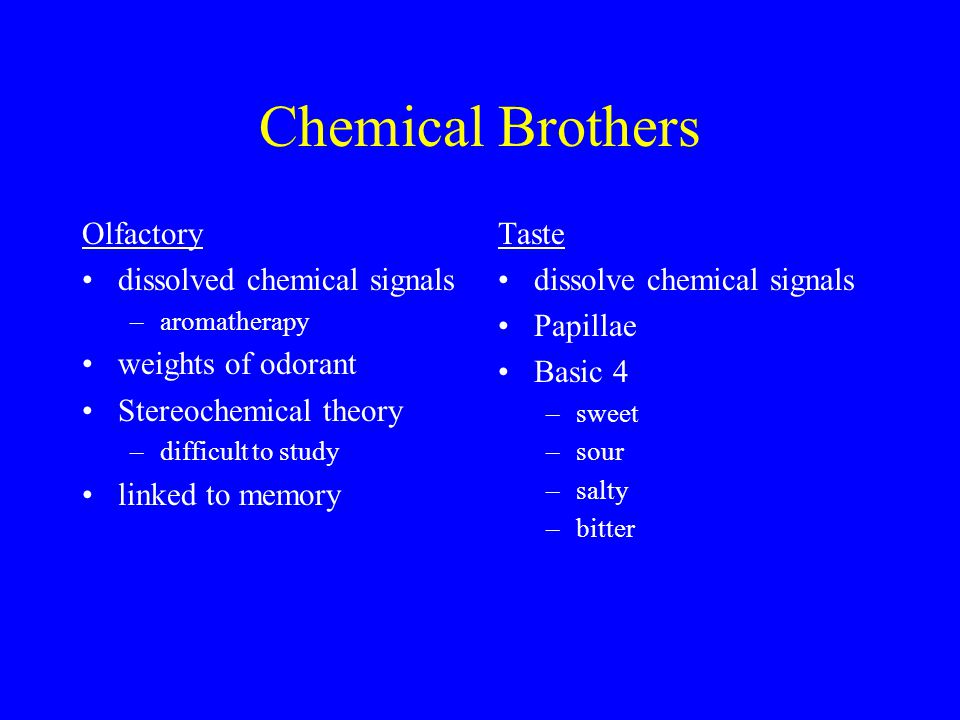 Chemical Brothers

Olfactory
• dissolved chemical signals
– aromatherapy
• weights of odorant
• Stereochemical theory
– difficult to study
• linked to memory

Taste
• dissolve chemical signals
• Papillae
• Basic 4
– sweet
– sour
– salty
– bitter